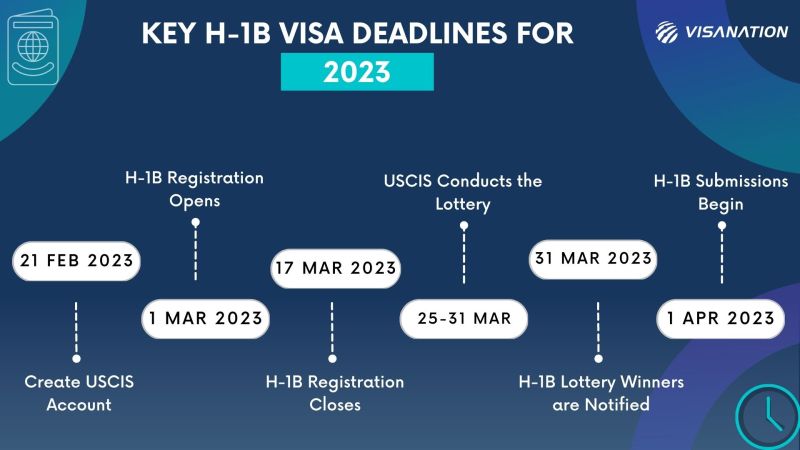 KEY H-1B VISA DEADLINES FOR
2023

VISANATION

21 FEB 2023
Create USCIS Account

H-1B Registration Opens
1 MAR 2023

17 MAR 2023
H-1B Registration Closes

USCIS Conducts the Lottery
25-31 MAR

31 MAR 2023
H-1B Lottery Winners are Notified

H-1B Submissions Begin
1 APR 2023